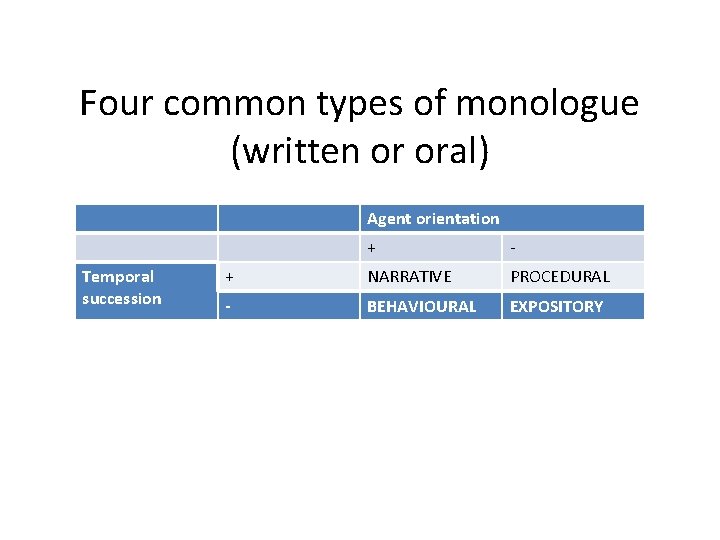 Four common types of monologue (written or oral)

| | | Agent orientation | |
|---|---|---|---|
| | | + | - |
| Temporal succession | + | NARRATIVE | PROCEDURAL |
| | - | BEHAVIOURAL | EXPOSITORY |